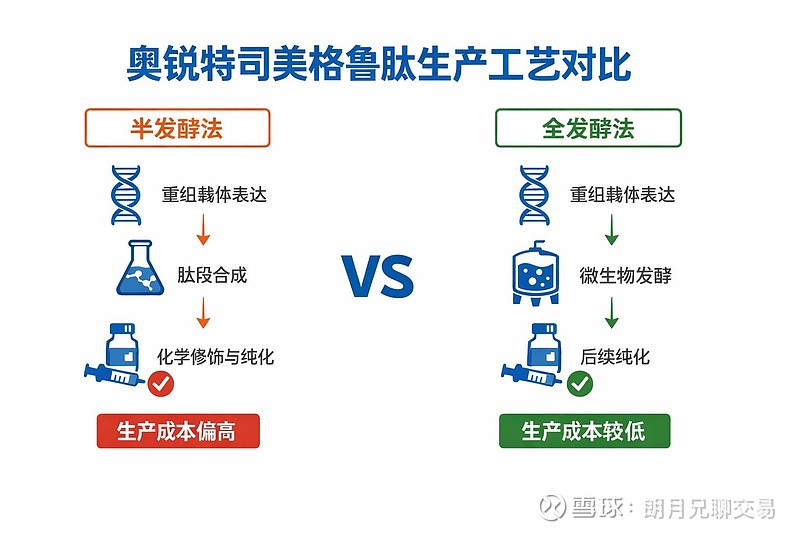 奥锐特司美格鲁肽生产工艺对比

半发酵法

重组载体表达

肽段合成

化学修饰与纯化

生产成本偏高

VS

全发酵法

重组载体表达

微生物发酵

后续纯化

生产成本较低

雪球：朗月兄聊交易